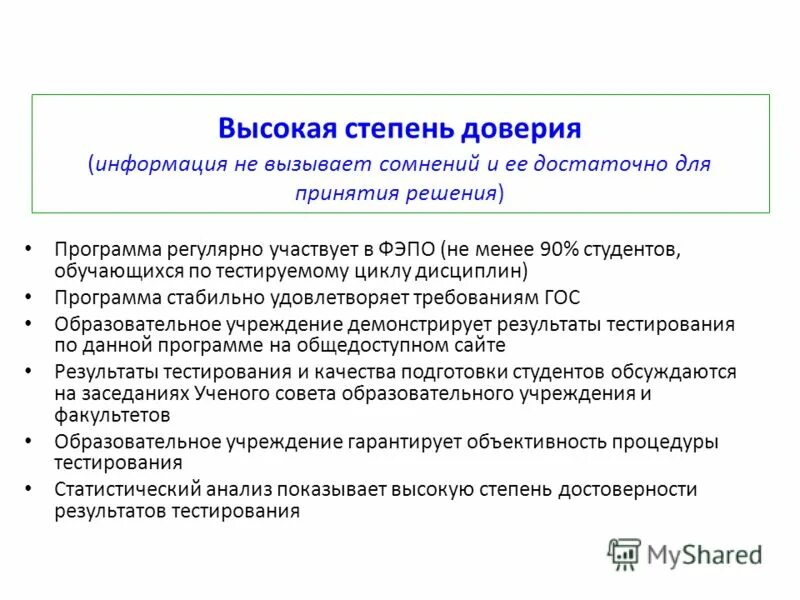 Высокая степень доверия
(информация не вызывает сомнений и ее достаточно для принятия решения)

• Программа регулярно участвует в ФЭПО (не менее 90% студентов, обучающихся по тестируемому циклу дисциплин)
• Программа стабильно удовлетворяет требованиям ГОС
• Образовательное учреждение демонстрирует результаты тестирования по данной программе на общедоступном сайте
• Результаты тестирования и качества подготовки студентов обсуждаются на заседаниях Ученого совета образовательного учреждения и факультетов
• Образовательное учреждение гарантирует объективность процедуры тестирования
• Статистический анализ показывает высокую степень достоверности результатов тестирования

MyShared